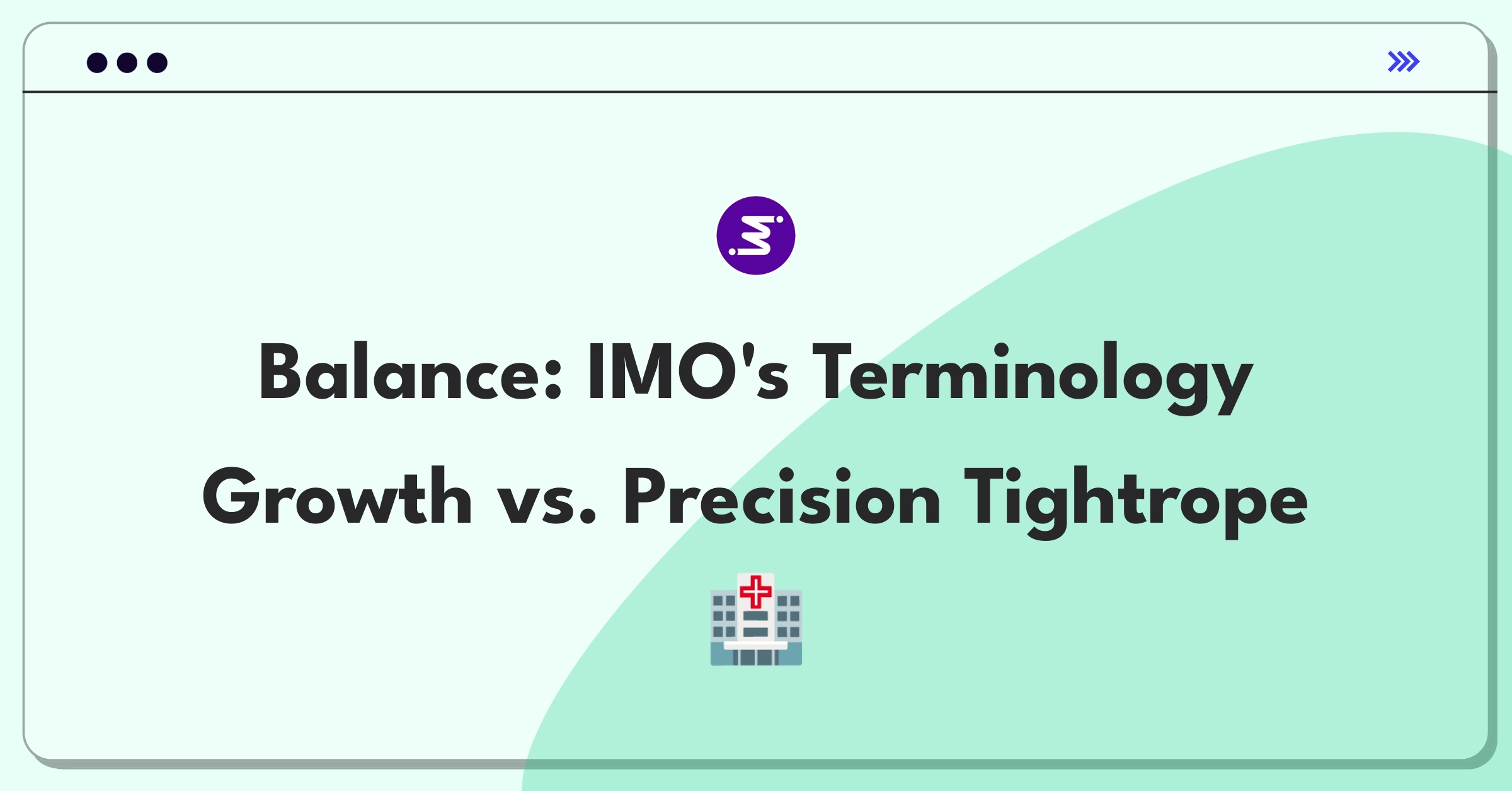 Balance: IMO's Terminology Growth vs. Precision Tightrope